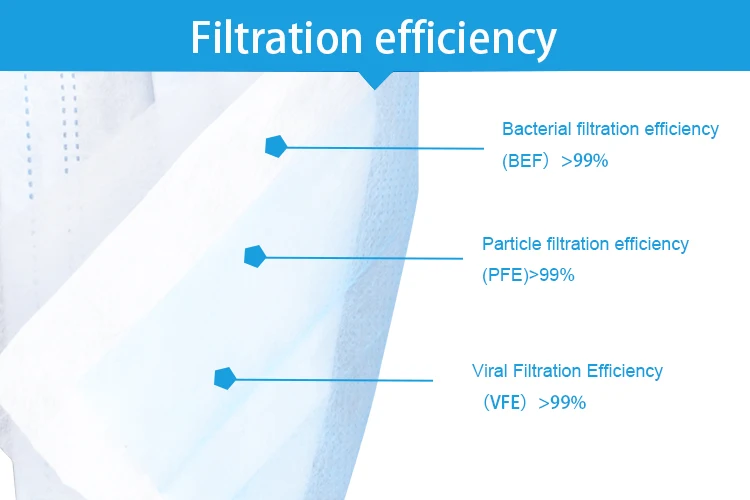 Filtration efficiency

Bacterial filtration efficiency (BEF) >99%

Particle filtration efficiency (PFE)>99%

Viral Filtration Efficiency (VFE) >99%